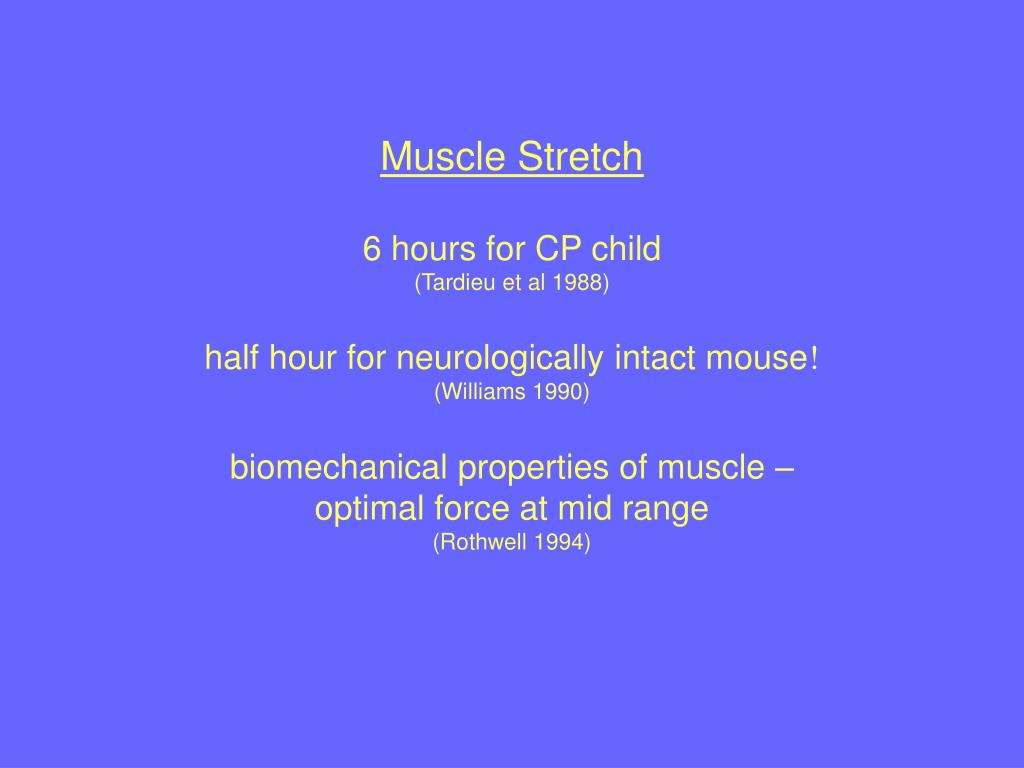 Muscle Stretch

6 hours for CP child
(Tardieu et al 1988)

half hour for neurologically intact mouse!
(Williams 1990)

biomechanical properties of muscle – optimal force at mid range
(Rothwell 1994)